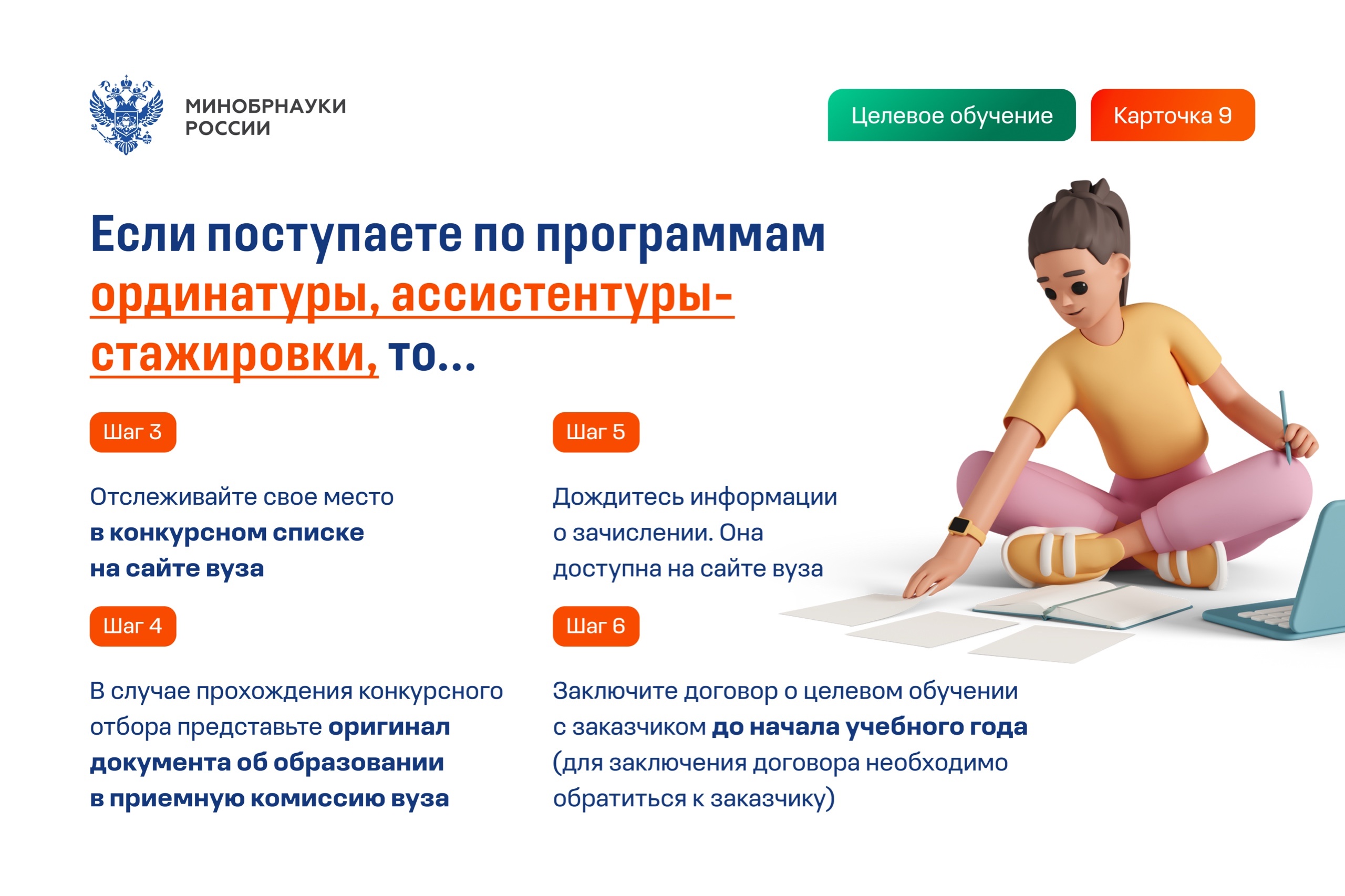 МИНОБРНАУКИ РОССИИ

Целевое обучение

Карточка 9

Если поступаете по программам ординатуры, ассистентуры-стажировки, то...

Шаг 3

Отслеживайте свое место в конкурсном списке на сайте вуза

Шаг 4

В случае прохождения конкурсного отбора представьте оригинал документа об образовании в приемную комиссию вуза

Шаг 5

Дождитесь информации о зачислении. Она доступна на сайте вуза

Шаг 6

Заключите договор о целевом обучении с заказчиком до начала учебного года (для заключения договора необходимо обратиться к заказчику)